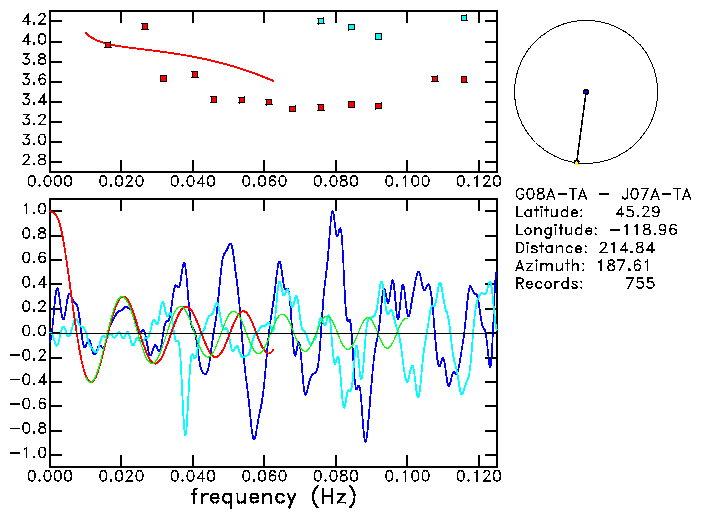 4.2
4.0
3.8
3.6
3.4
3.2
3.0
2.8
0.000 0.020 0.040 0.060 0.080 0.100 0.120

G08A-TA - J07A-TA
Latitude: 45.29
Longitude: -118.96
Distance: 214.84
Azimuth: 187.61
Records: 755

1.0
0.8
0.6
0.4
0.2
0.0
-0.2
-0.4
-0.6
-0.8
-1.0
0.000 0.020 0.040 0.060 0.080 0.100 0.120
frequency (Hz)